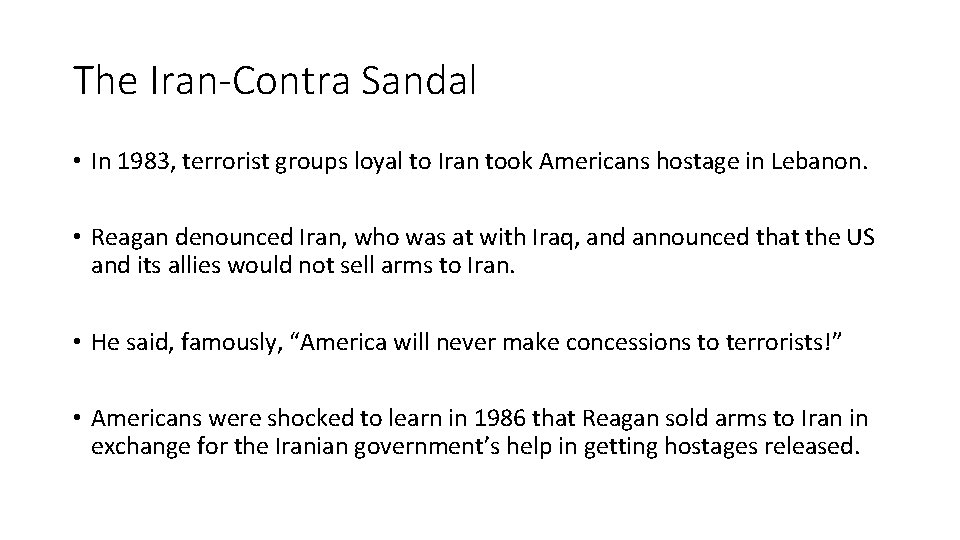 The Iran-Contra Sandal

• In 1983, terrorist groups loyal to Iran took Americans hostage in Lebanon.

• Reagan denounced Iran, who was at with Iraq, and announced that the US and its allies would not sell arms to Iran.

• He said, famously, “America will never make concessions to terrorists!”

• Americans were shocked to learn in 1986 that Reagan sold arms to Iran in exchange for the Iranian government’s help in getting hostages released.